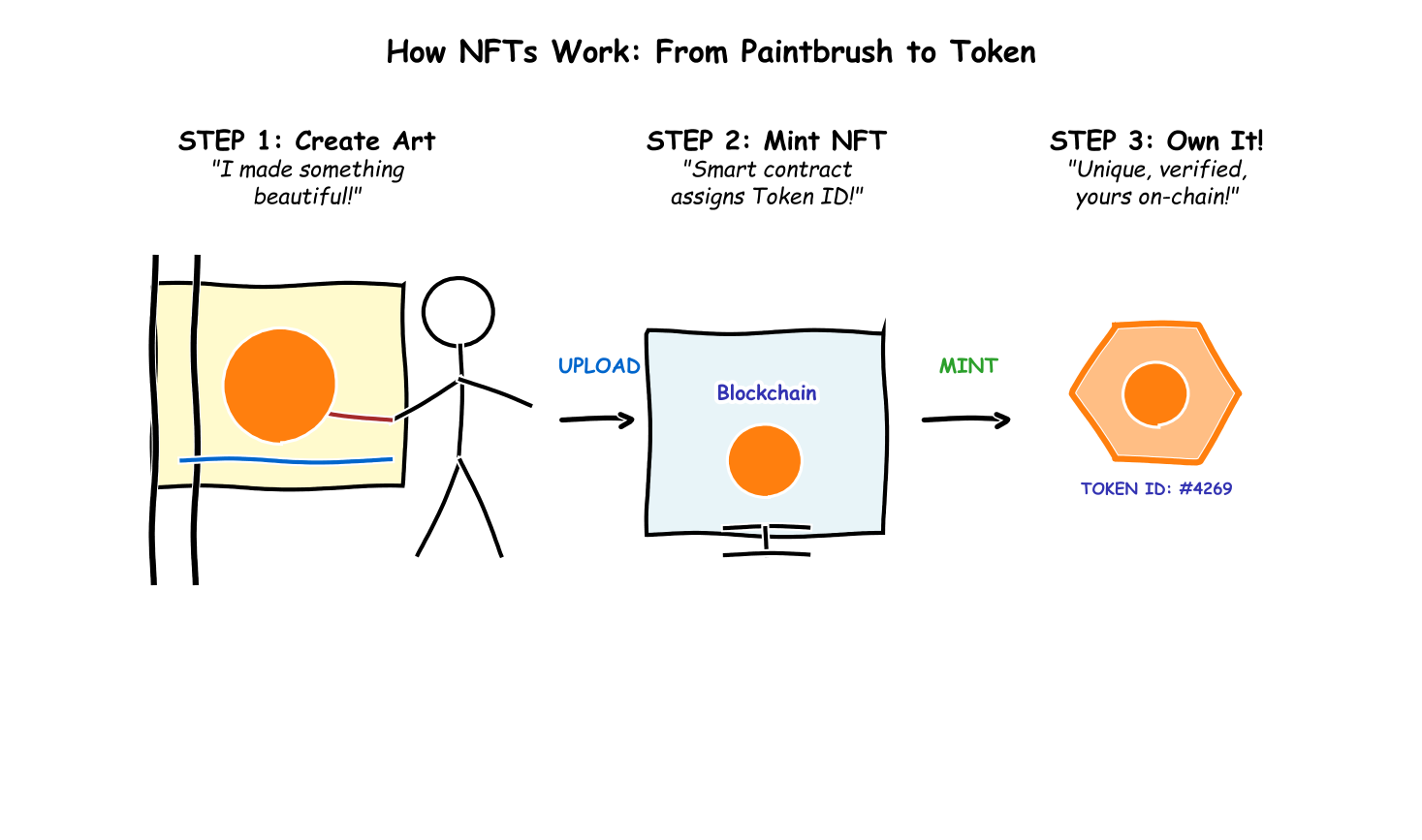 How NFTs Work: From Paintbrush to Token

STEP 1: Create Art
"I made something beautiful!"

STEP 2: Mint NFT
"Smart contract assigns Token ID!"

STEP 3: Own It!
"Unique, verified, yours on-chain!"

UPLOAD

Blockchain

MINT

TOKEN ID: #4269